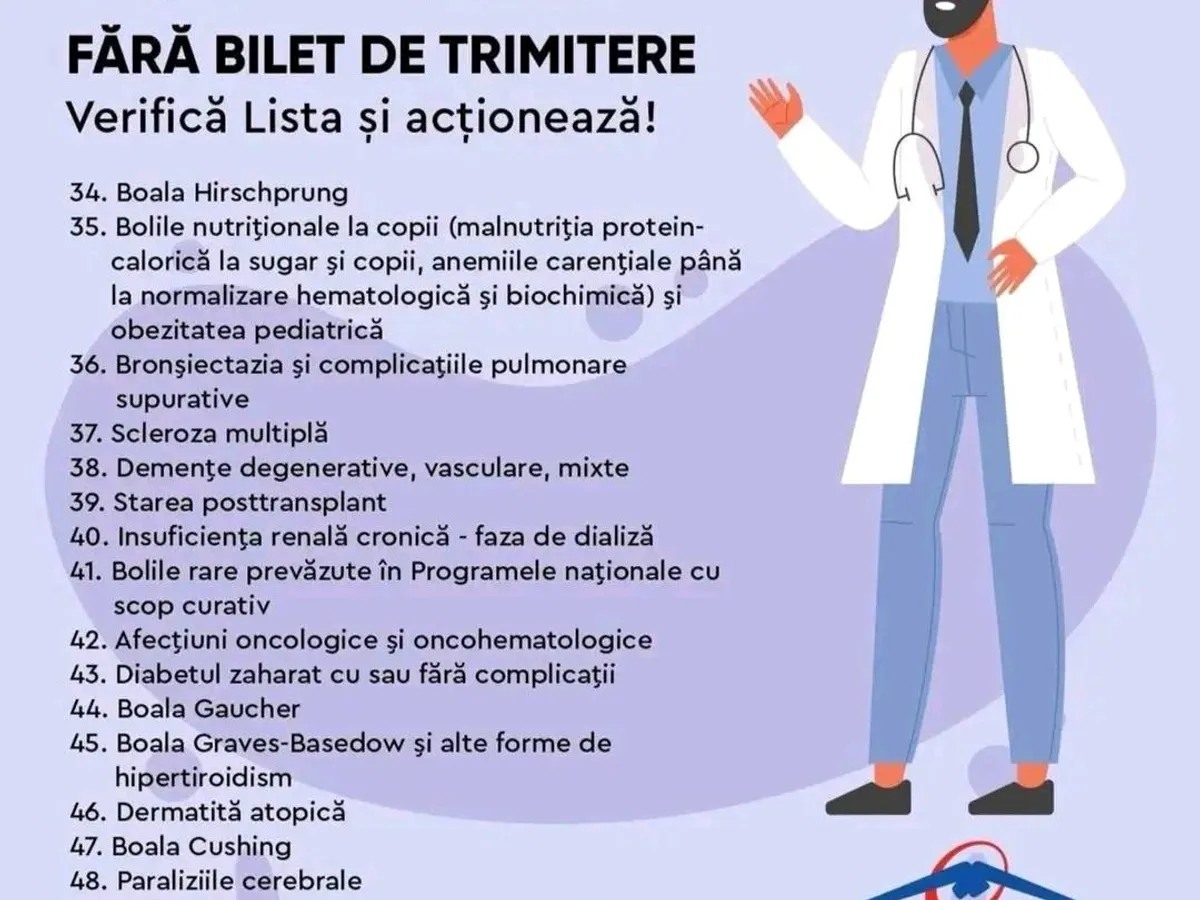 FĂRĂ BILET DE TRIMITERE
Verifică Lista și acționează!

34. Boala Hirschprung
35. Bolile nutriţionale la copii (malnutriţia protein-calorică la sugar şi copii, anemiile carenţiale până la normalizare hematologică şi biochimică) şi obezitatea pediatrică
36. Bronşiectazia şi complicaţiile pulmonare supurative
37. Scleroza multiplă
38. Demenţe degenerative, vasculare, mixte
39. Starea posttransplant
40. Insuficienţa renală cronică - faza de dializă
41. Bolile rare prevăzute în Programele naţionale cu scop curativ
42. Afecţiuni oncologice şi oncohematologice
43. Diabetul zaharat cu sau fără complicaţii
44. Boala Gaucher
45. Boala Graves-Basedow şi alte forme de hipertiroidism
46. Dermatită atopică
47. Boala Cushing
48. Paraliziile cerebrale